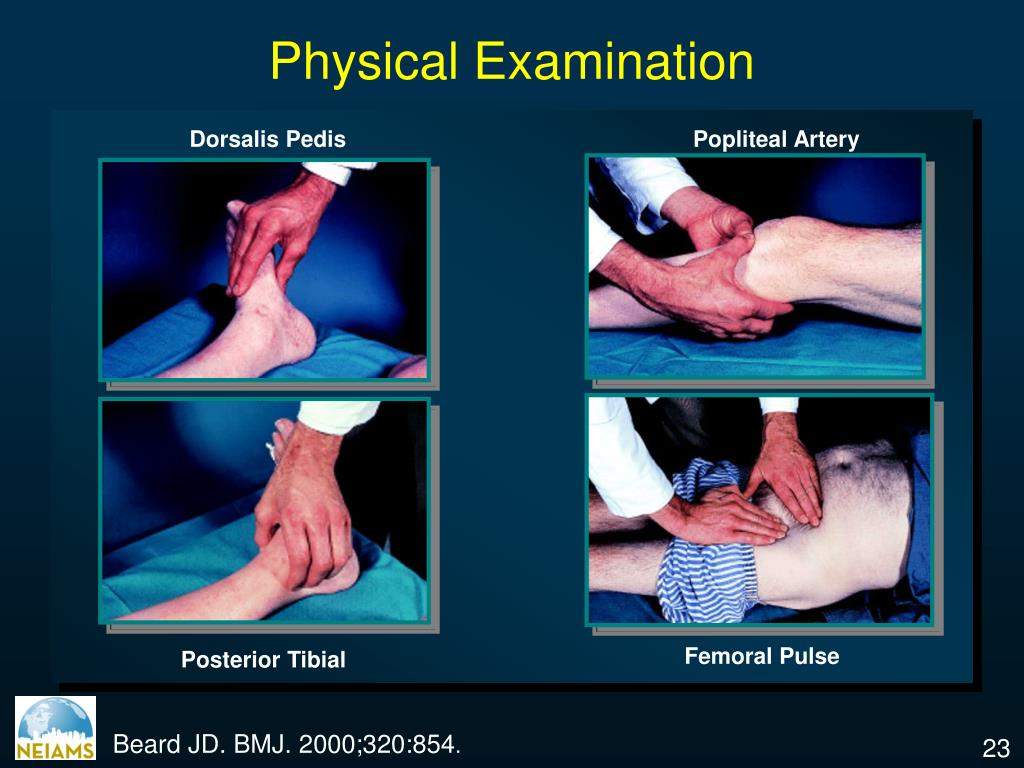 Physical Examination

Dorsalis Pedis

Popliteal Artery

Posterior Tibial

Femoral Pulse

NEIAMS

Beard JD. BMJ. 2000;320:854.

23